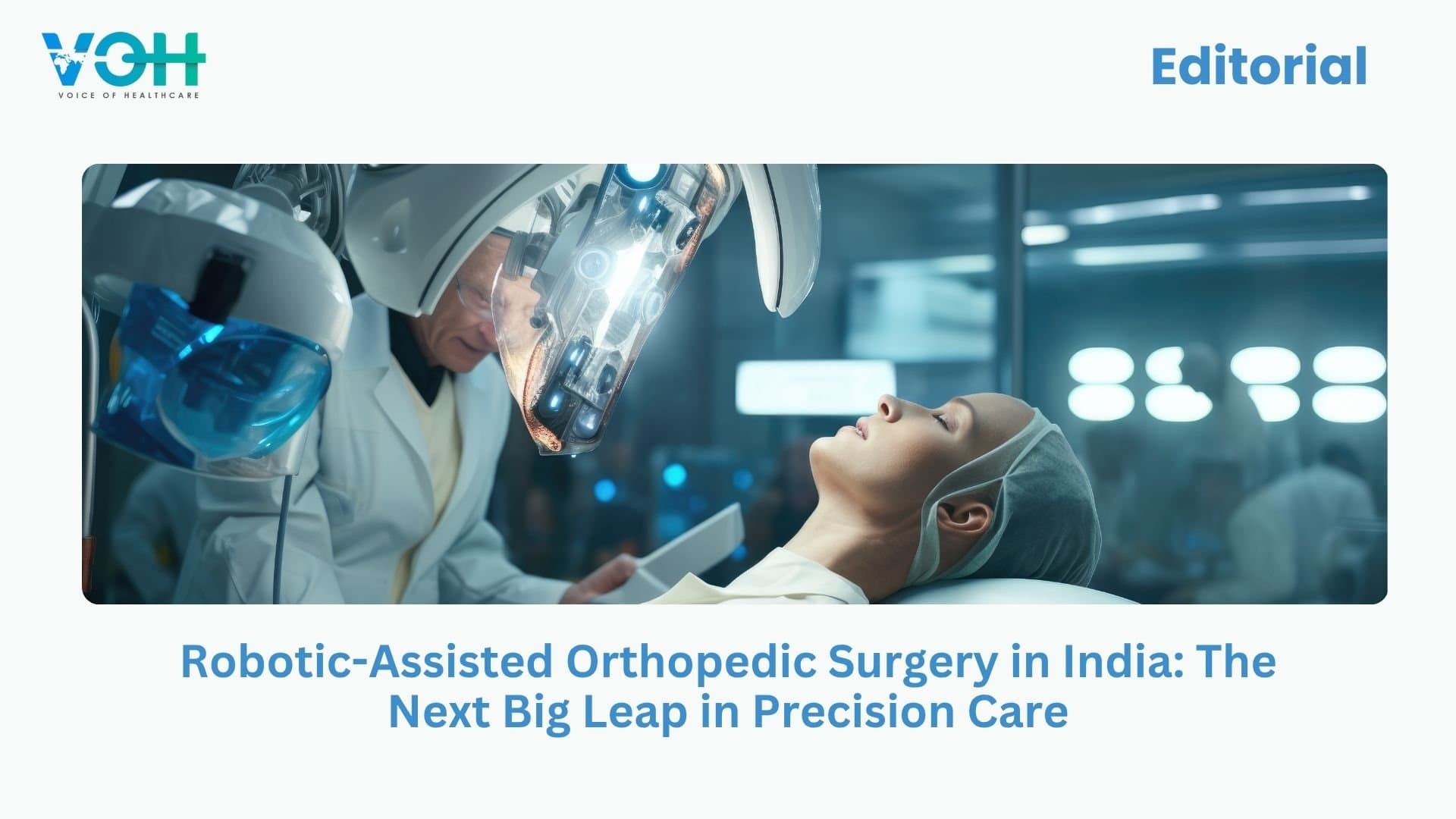 VOH
VOICE OF HEALTHCARE

Editorial

Robotic-Assisted Orthopedic Surgery in India: The Next Big Leap in Precision Care